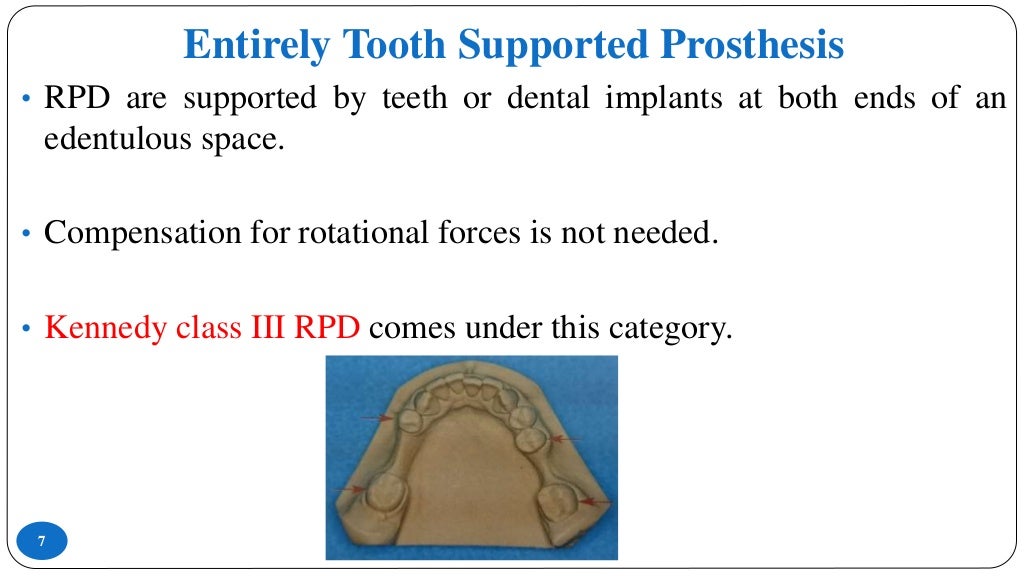 Entirely Tooth Supported Prosthesis

• RPD are supported by teeth or dental implants at both ends of an edentulous space.

• Compensation for rotational forces is not needed.

• Kennedy class III RPD comes under this category.

7